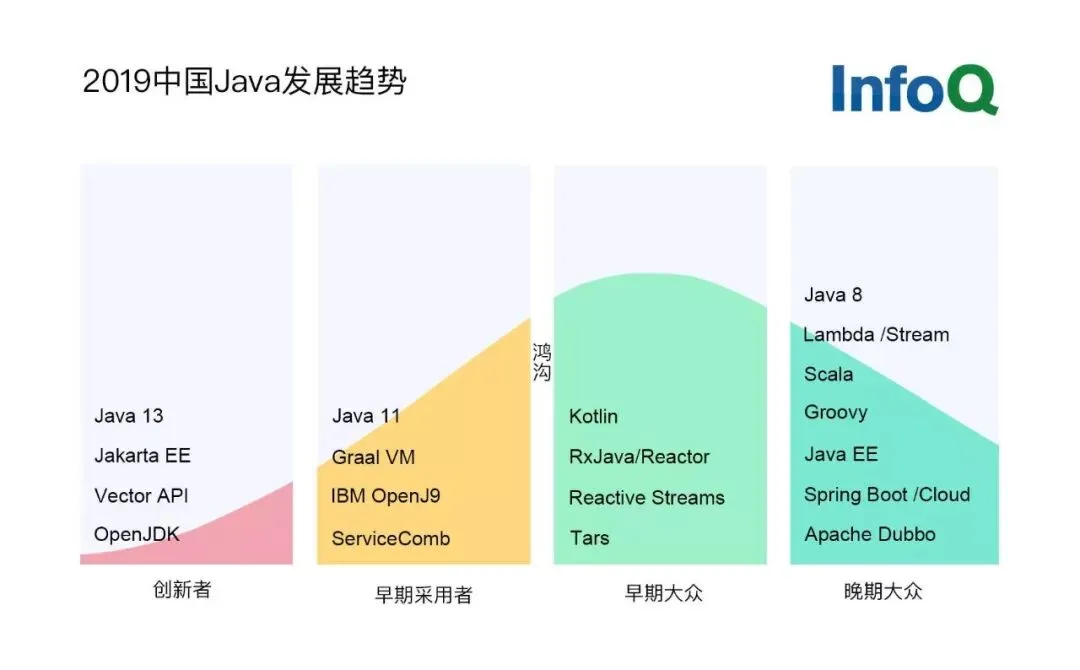 2019中国Java发展趋势

InfoQ

Java 13
Jakarta EE
Vector API
OpenJDK

创新者

Java 11
Graal VM
IBM OpenJ9
ServiceComb

早期采用者

鸿沟

Kotlin
RxJava/Reactor
Reactive Streams
Tars

早期大众

Java 8
Lambda /Stream
Scala
Groovy
Java EE
Spring Boot /Cloud
Apache Dubbo

晚期大众